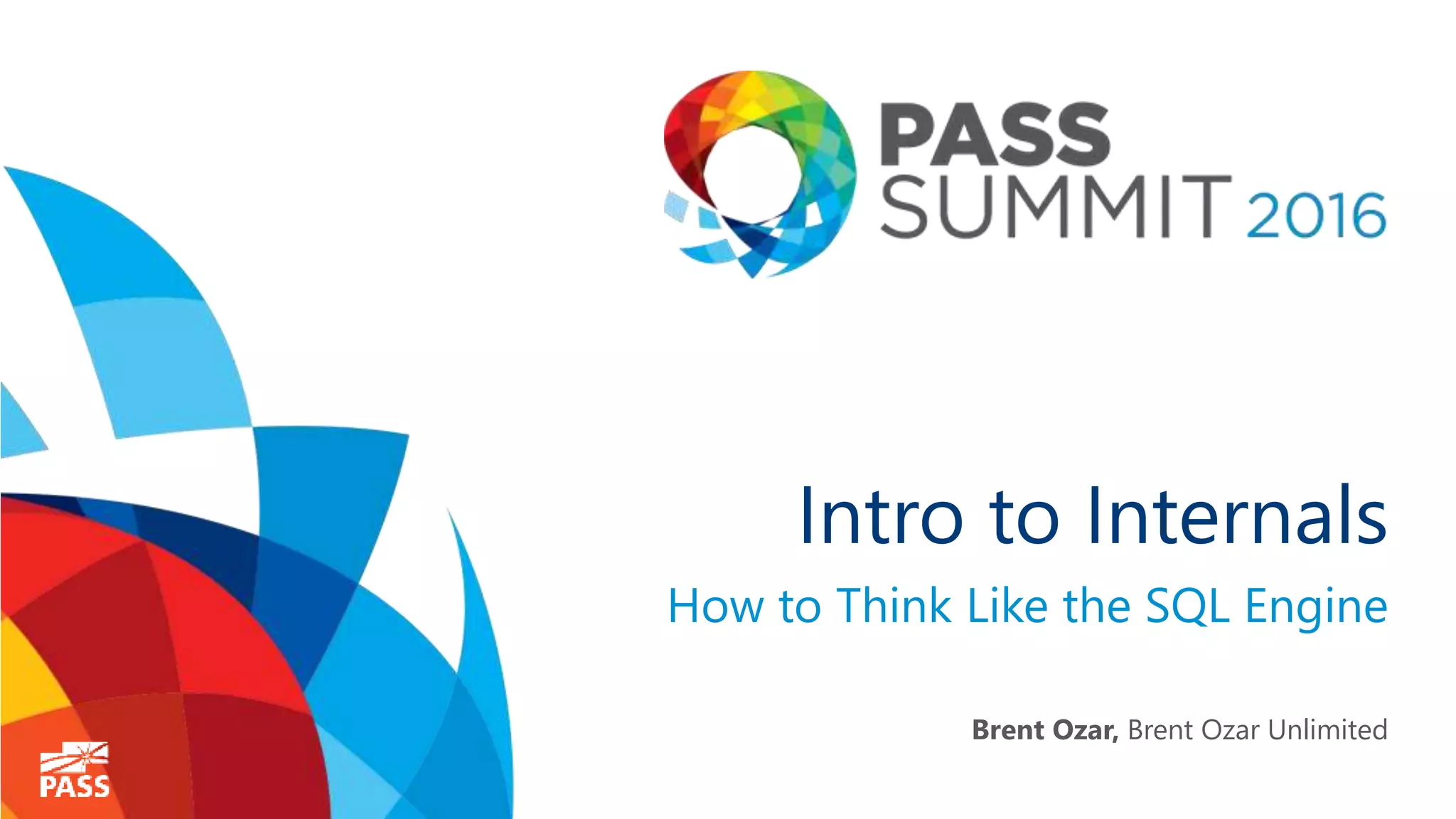 PASS SUMMIT 2016

Intro to Internals

How to Think Like the SQL Engine

Brent Ozar, Brent Ozar Unlimited

PASS